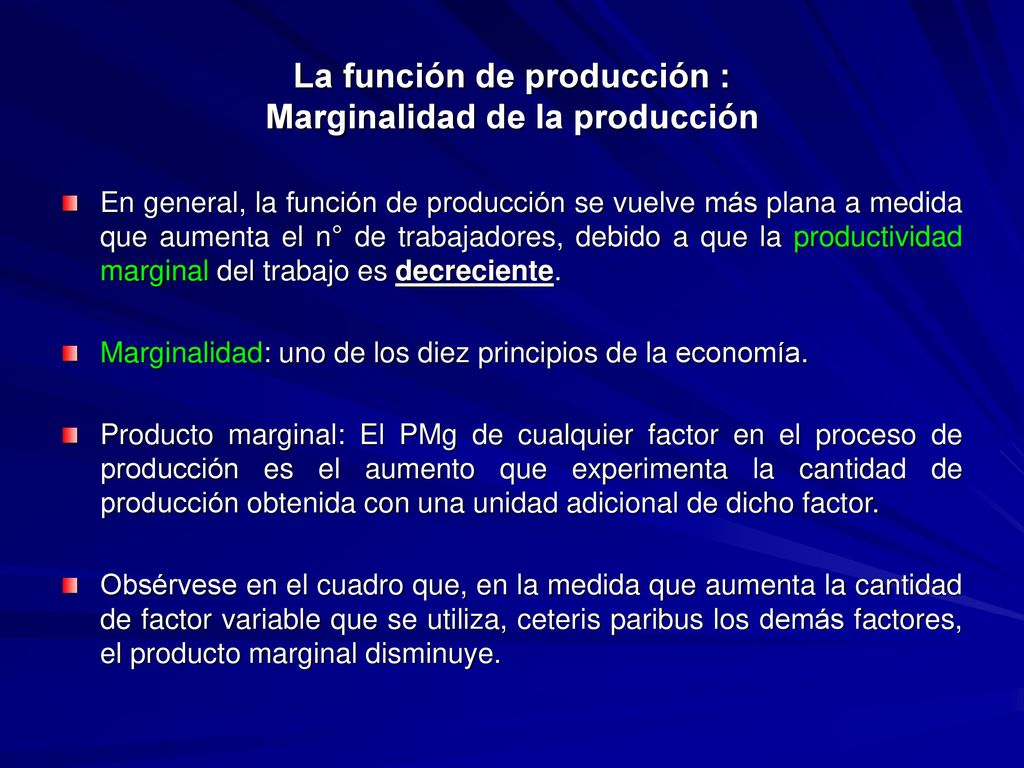 La función de producción :
Marginalidad de la producción

En general, la función de producción se vuelve más plana a medida que aumenta el n° de trabajadores, debido a que la productividad marginal del trabajo es decreciente.

Marginalidad: uno de los diez principios de la economía.

Producto marginal: El PMg de cualquier factor en el proceso de producción es el aumento que experimenta la cantidad de producción obtenida con una unidad adicional de dicho factor.

Obsérvese en el cuadro que, en la medida que aumenta la cantidad de factor variable que se utiliza, ceteris paribus los demás factores, el producto marginal disminuye.